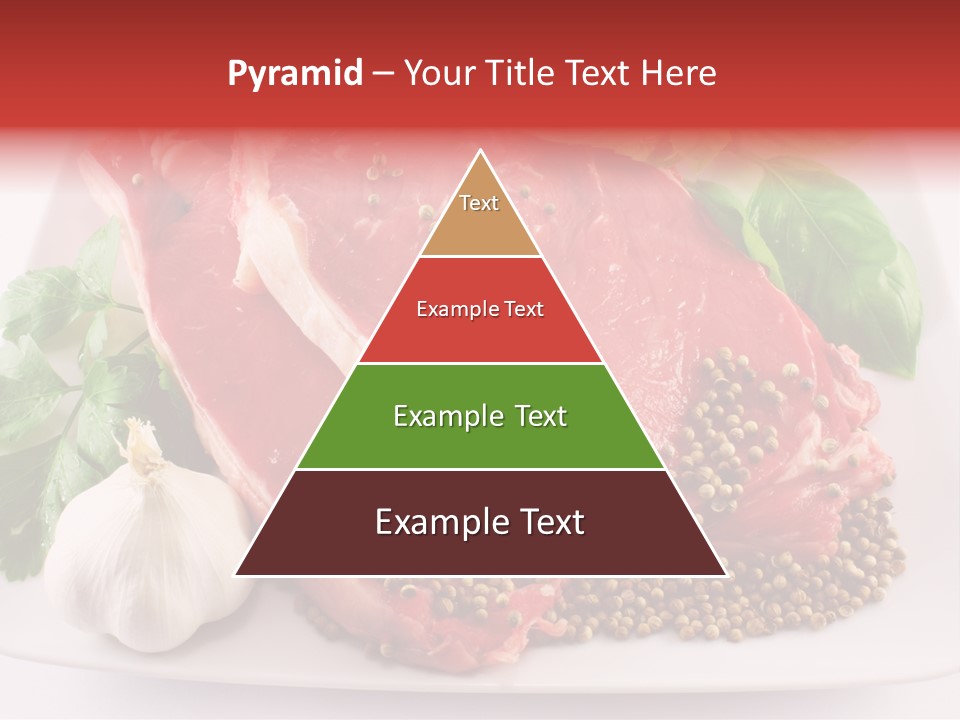 Pyramid – Your Title Text Here

Text

Example Text

Example Text

Example Text